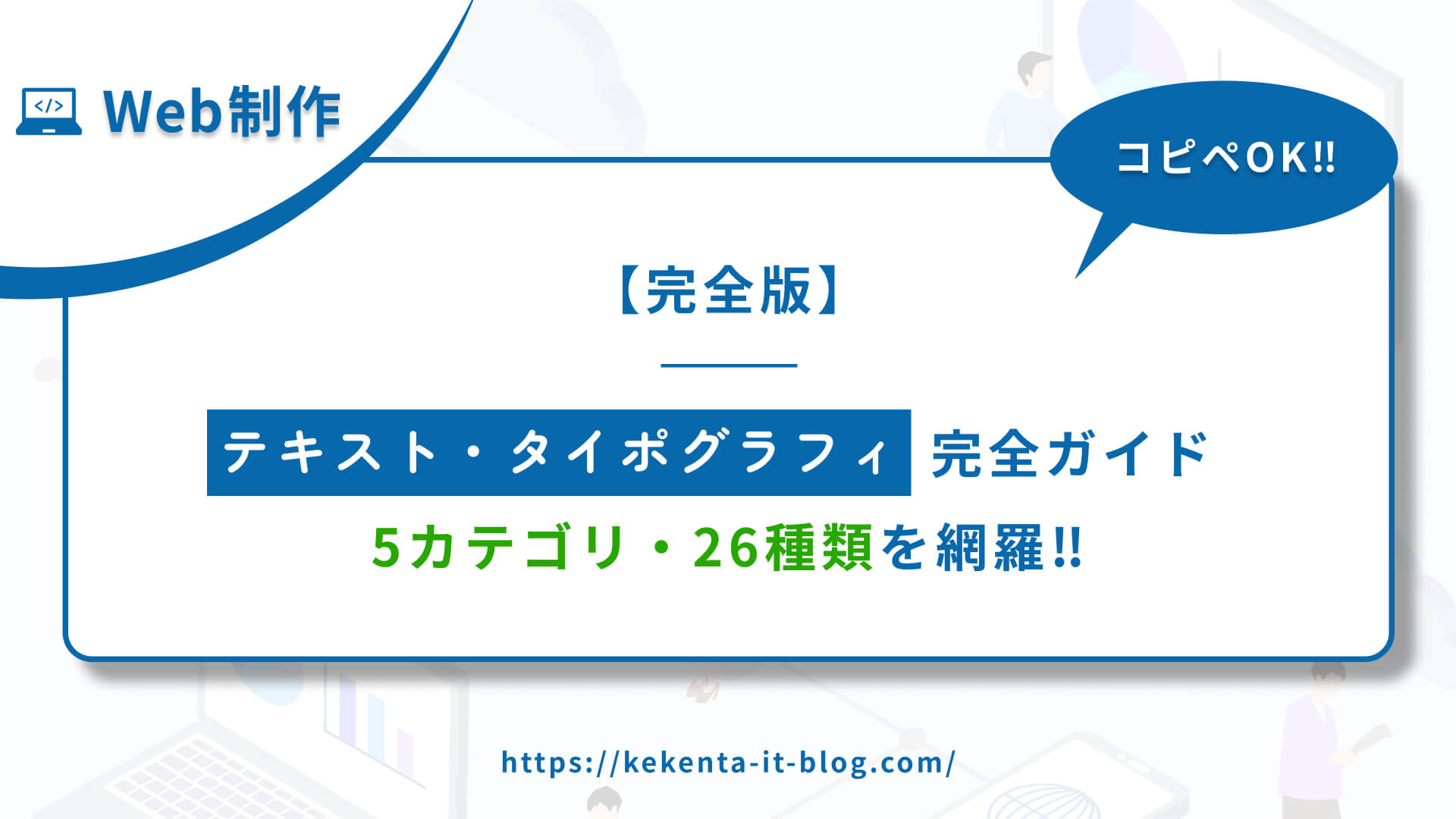 </>

Web制作

コピペOK!!

【完全版】

テキスト・タイポグラフィ 完全ガイド

5カテゴリ・26種類を網羅!!

https://kekenta-it-blog.com/